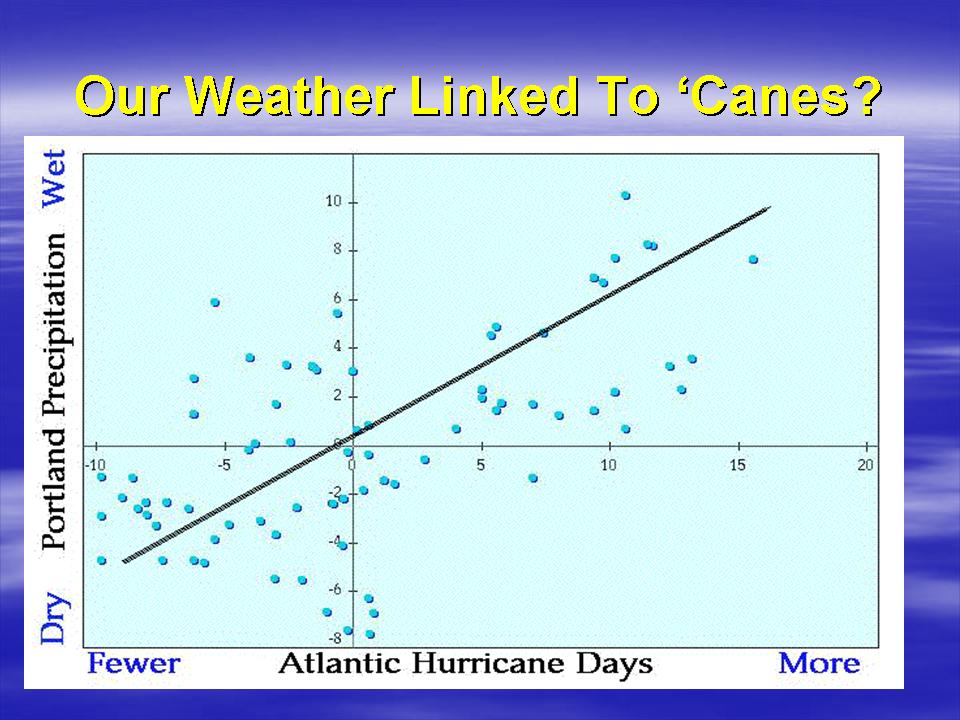 Our Weather Linked To 'Canes?

Wet

Portland Precipitation

Dry

10
8
6
4
2
0
-2
-4
-6
-8

-10
-5
0
5
10
15
20

Fewer

Atlantic Hurricane Days

More